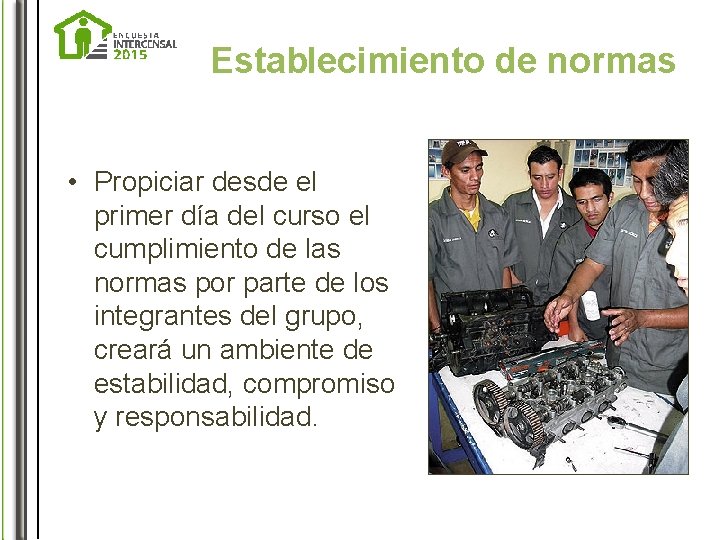 ENCUESTA INTERCENSAL 2015

Establecimiento de normas

• Propiciar desde el primer día del curso el cumplimiento de las normas por parte de los integrantes del grupo, creará un ambiente de estabilidad, compromiso y responsabilidad.